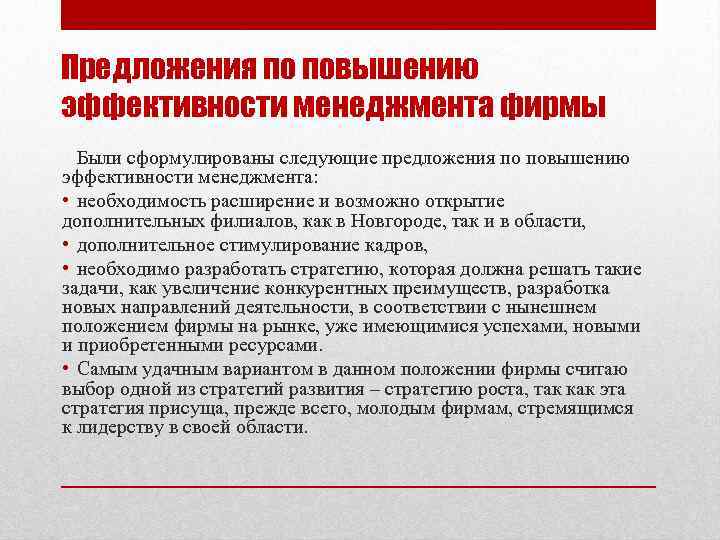 Предложения по повышению эффективности менеджмента фирмы

Были сформулированы следующие предложения по повышению эффективности менеджмента:

• необходимость расширение и возможно открытие дополнительных филиалов, как в Новгороде, так и в области,

• дополнительное стимулирование кадров,

• необходимо разработать стратегию, которая должна решать такие задачи, как увеличение конкурентных преимуществ, разработка новых направлений деятельности, в соответствии с нынешнем положением фирмы на рынке, уже имеющимися успехами, новыми и приобретенными ресурсами.

• Самым удачным вариантом в данном положении фирмы считаю выбор одной из стратегий развития – стратегию роста, так как эта стратегия присуща, прежде всего, молодым фирмам, стремящимся к лидерству в своей области.